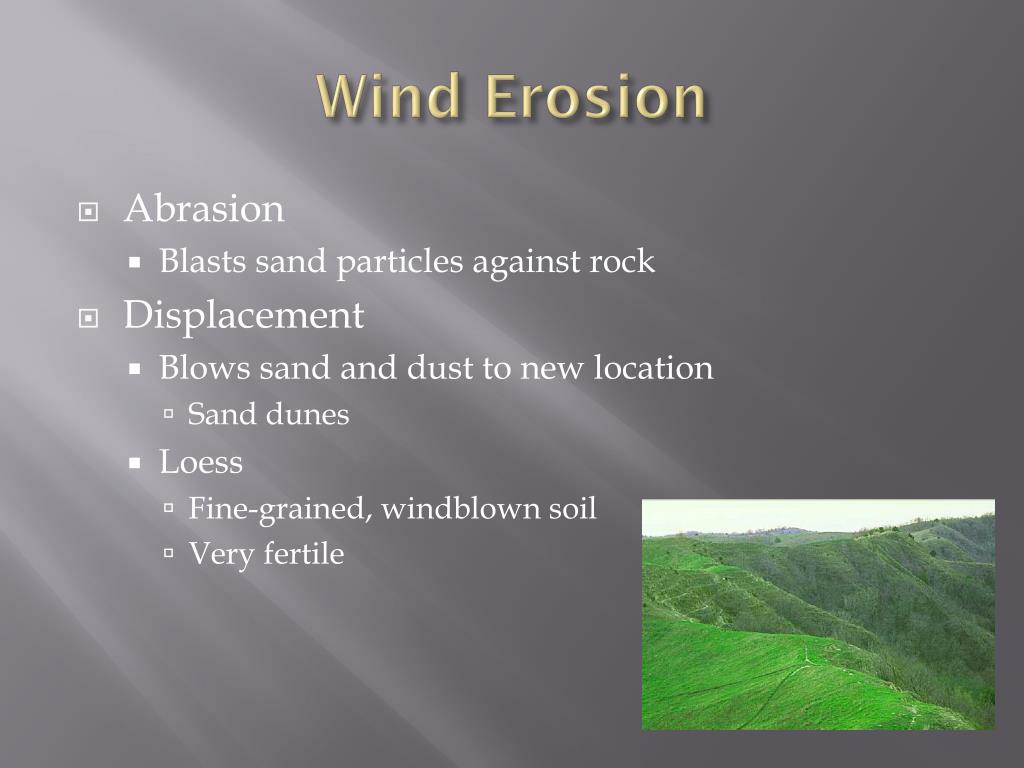 Wind Erosion

Abrasion
Blasts sand particles against rock
Displacement
Blows sand and dust to new location
Sand dunes
Loess
Fine-grained, windblown soil
Very fertile